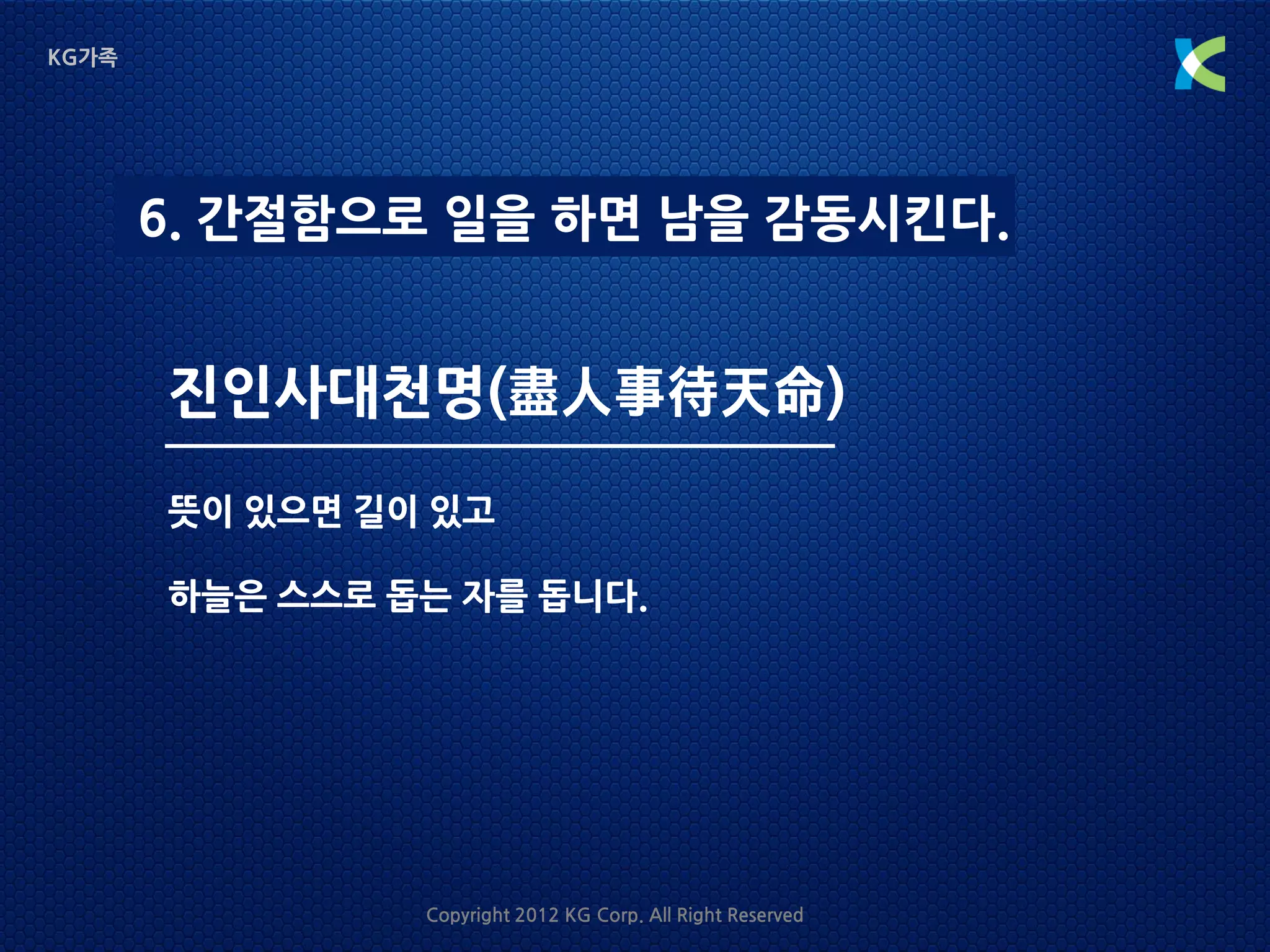 KG가족

6. 간절함으로 일을 하면 남을 감동시킨다.

진인사대천명(盡人事待天命)

뜻이 있으면 길이 있고

하늘은 스스로 돕는 자를 돕니다.

Copyright 2012 KG Corp. All Right Reserved